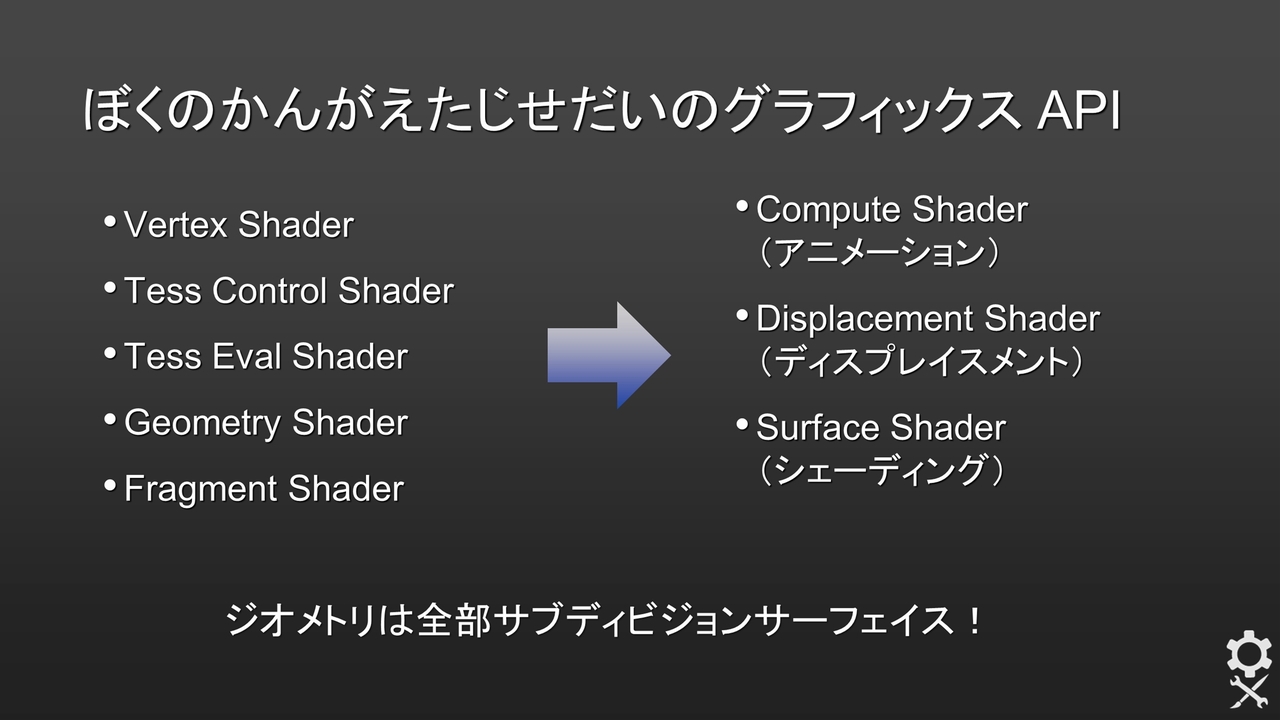 ぼくのかんがえたじせだいのグラフィックス API

• Vertex Shader
• Tess Control Shader
• Tess Eval Shader
• Geometry Shader
• Fragment Shader

• Compute Shader
（アニメーション）
• Displacement Shader
（ディスプレイスメント）
• Surface Shader
（シェーディング）

ジオメトリは全部サブディビジョンサーフェイス！